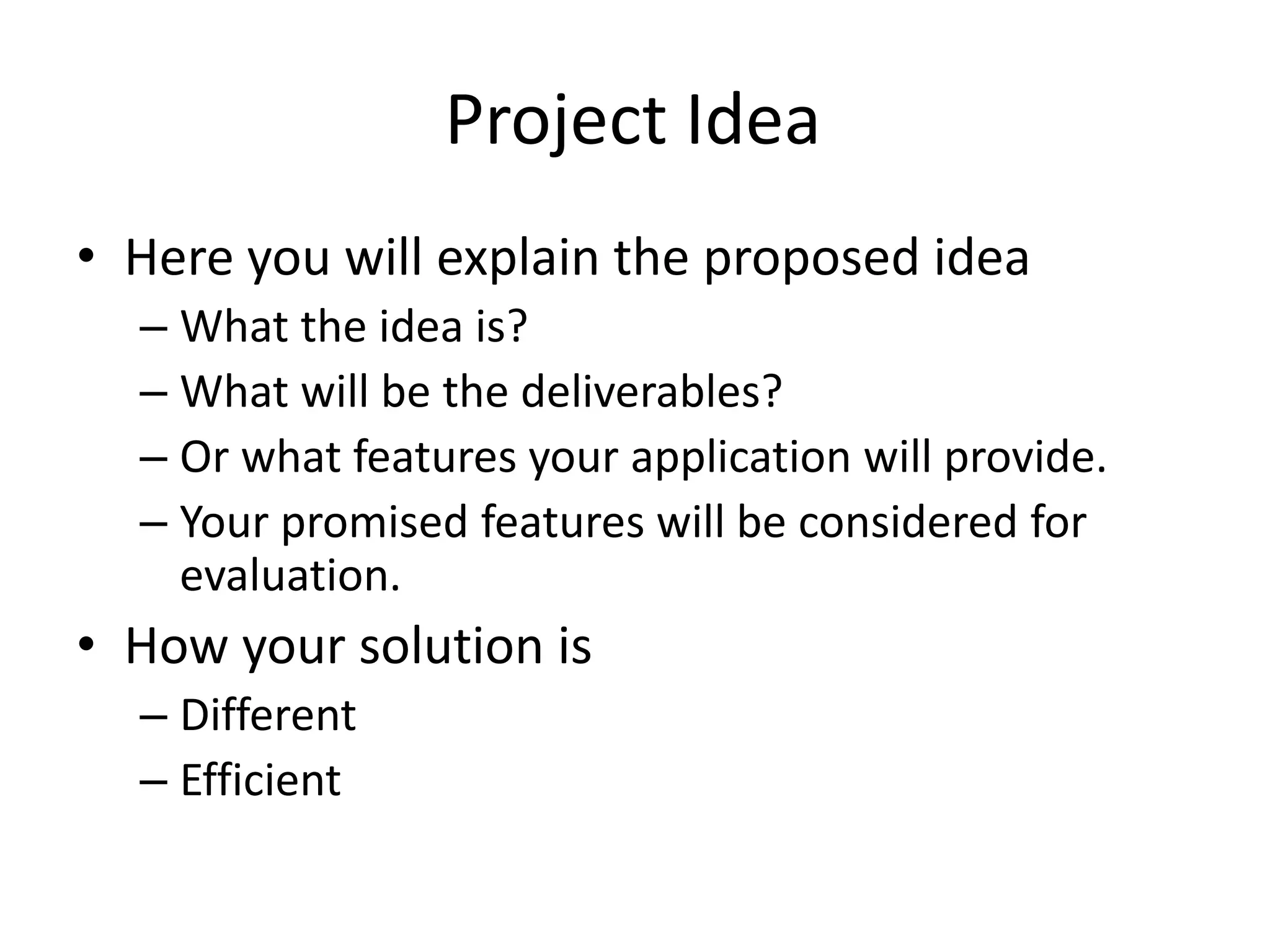 Project Idea

• Here you will explain the proposed idea
– What the idea is?
– What will be the deliverables?
– Or what features your application will provide.
– Your promised features will be considered for evaluation.

• How your solution is
– Different
– Efficient